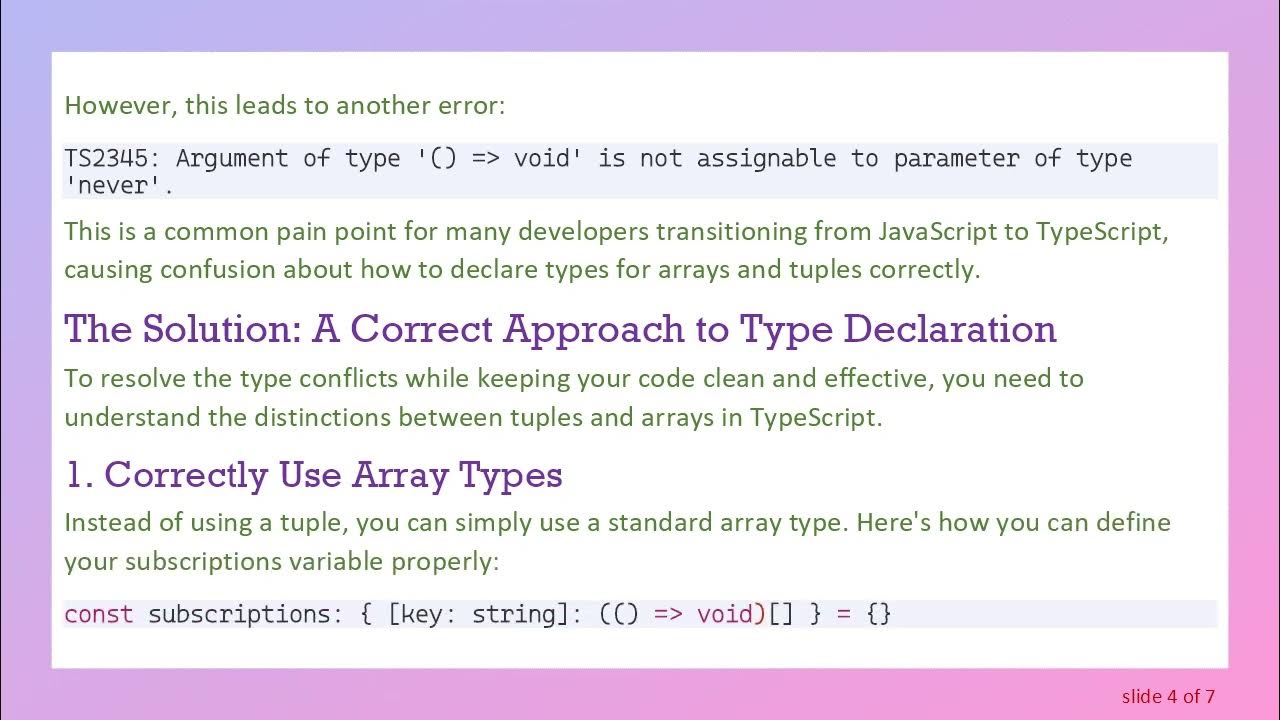 However, this leads to another error:

TS2345: Argument of type '() => void' is not assignable to parameter of type 'never'.

This is a common pain point for many developers transitioning from JavaScript to TypeScript, causing confusion about how to declare types for arrays and tuples correctly.

The Solution: A Correct Approach to Type Declaration

To resolve the type conflicts while keeping your code clean and effective, you need to understand the distinctions between tuples and arrays in TypeScript.

1. Correctly Use Array Types

Instead of using a tuple, you can simply use a standard array type. Here's how you can define your subscriptions variable properly:

const subscriptions: { [key: string]: (() => void)[] } = {}

slide 4 of 7